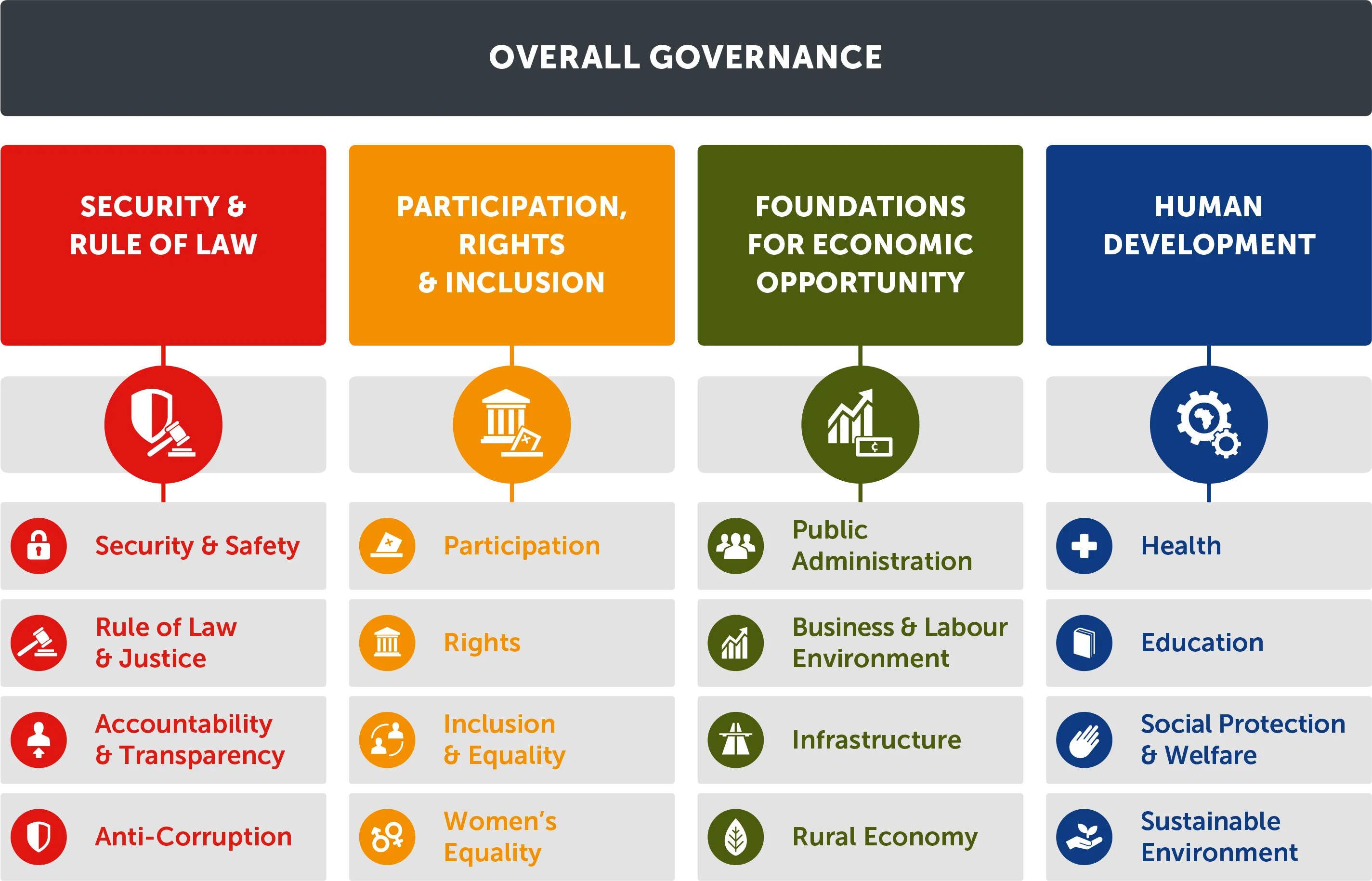 OVERALL GOVERNANCE

SECURITY & RULE OF LAW

Security & Safety

Rule of Law & Justice

Accountability & Transparency

Anti-Corruption

PARTICIPATION, RIGHTS & INCLUSION

Participation

Rights

Inclusion & Equality

Women's Equality

FOUNDATIONS FOR ECONOMIC OPPORTUNITY

Public Administration

Business & Labour Environment

Infrastructure

Rural Economy

HUMAN DEVELOPMENT

Health

Education

Social Protection & Welfare

Sustainable Environment